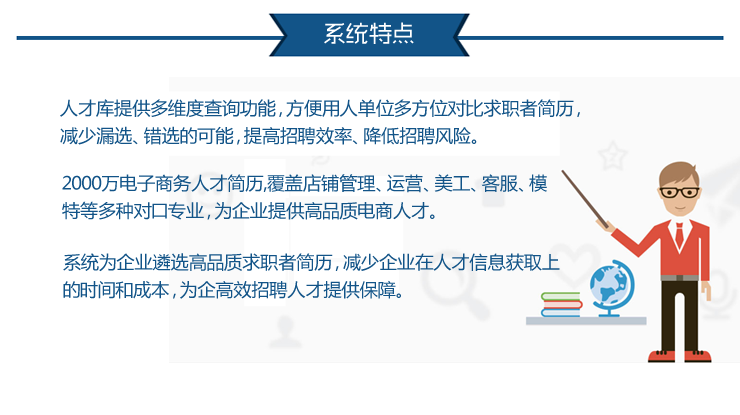 系统特点

人才库提供多维度查询功能，方便用人单位多方位对比求职者简历，减少漏选、错选的可能，提高招聘效率、降低招聘风险。

2000万电子商务人才简历,覆盖店铺管理、运营、美工、客服、模特等多种对口专业，为企业提供高品质电商人才。

系统为企业遴选高品质求职者简历，减少企业在人才信息获取上的时间和成本，为企高效招聘人才提供保障。